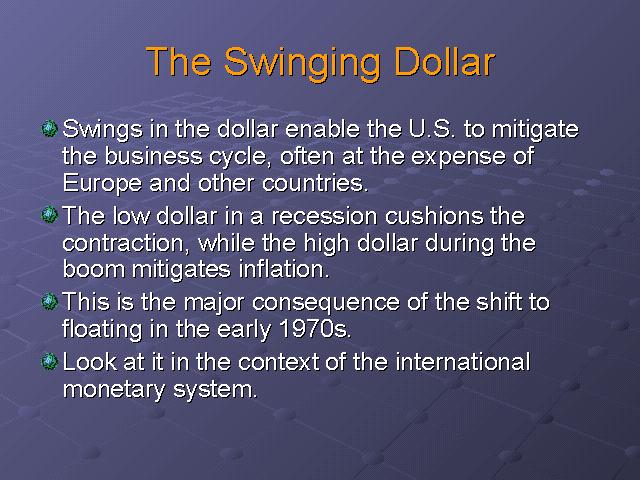 The Swinging Dollar

Swings in the dollar enable the U.S. to mitigate the business cycle, often at the expense of Europe and other countries.

The low dollar in a recession cushions the contraction, while the high dollar during the boom mitigates inflation.

This is the major consequence of the shift to floating in the early 1970s.

Look at it in the context of the international monetary system.